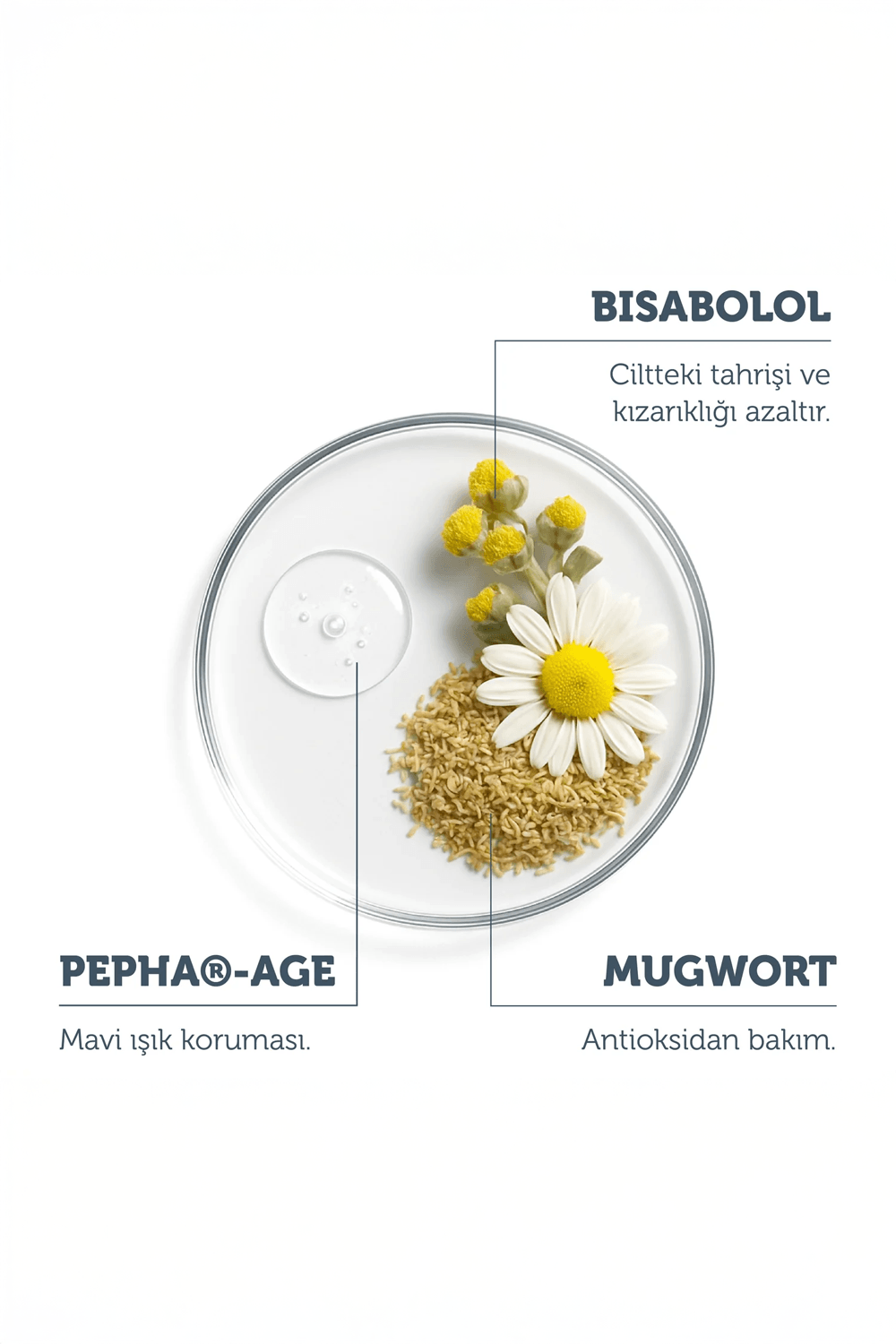 BISABOLOL

Ciltteki tahrişi ve kızarıklığı azaltır.

PEPHA®-AGE

Mavi ışık koruması.

MUGWORT

Antioksidan bakım.